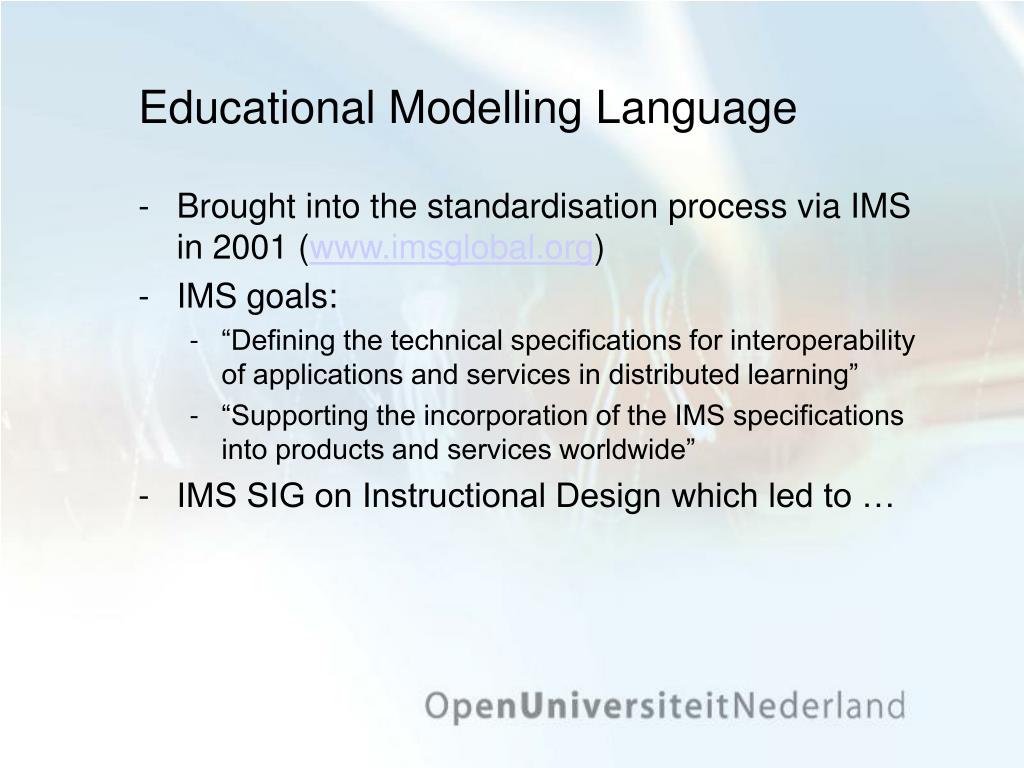 Educational Modelling Language

- Brought into the standardisation process via IMS in 2001 (www.imsglobal.org)
- IMS goals:
  - “Defining the technical specifications for interoperability of applications and services in distributed learning”
  - “Supporting the incorporation of the IMS specifications into products and services worldwide”
- IMS SIG on Instructional Design which led to …

OpenUniversiteitNederland